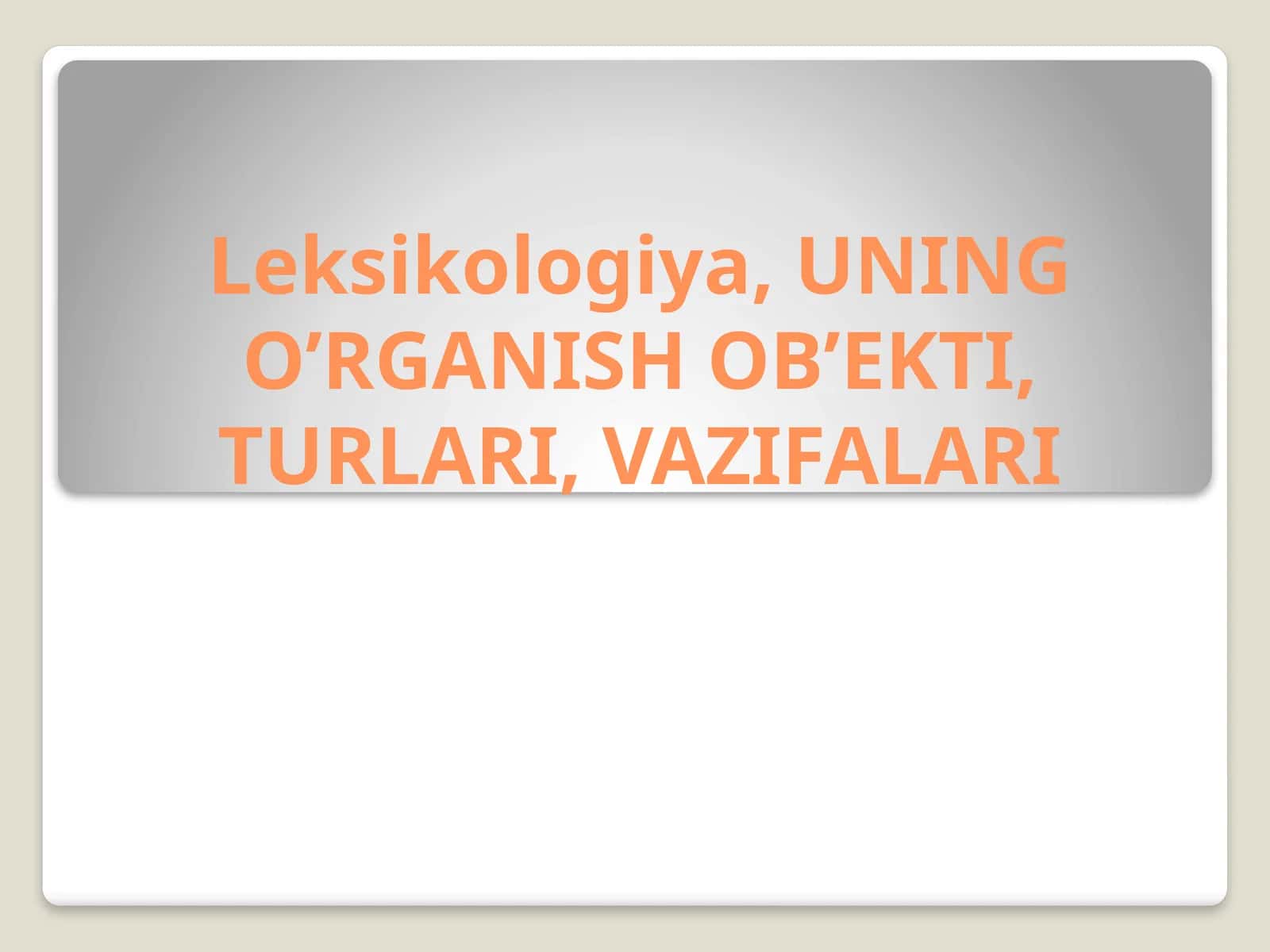 Leksikologiya, UNING O’RGANISH OB’EKTI, TURLARI, VAZIFALARI